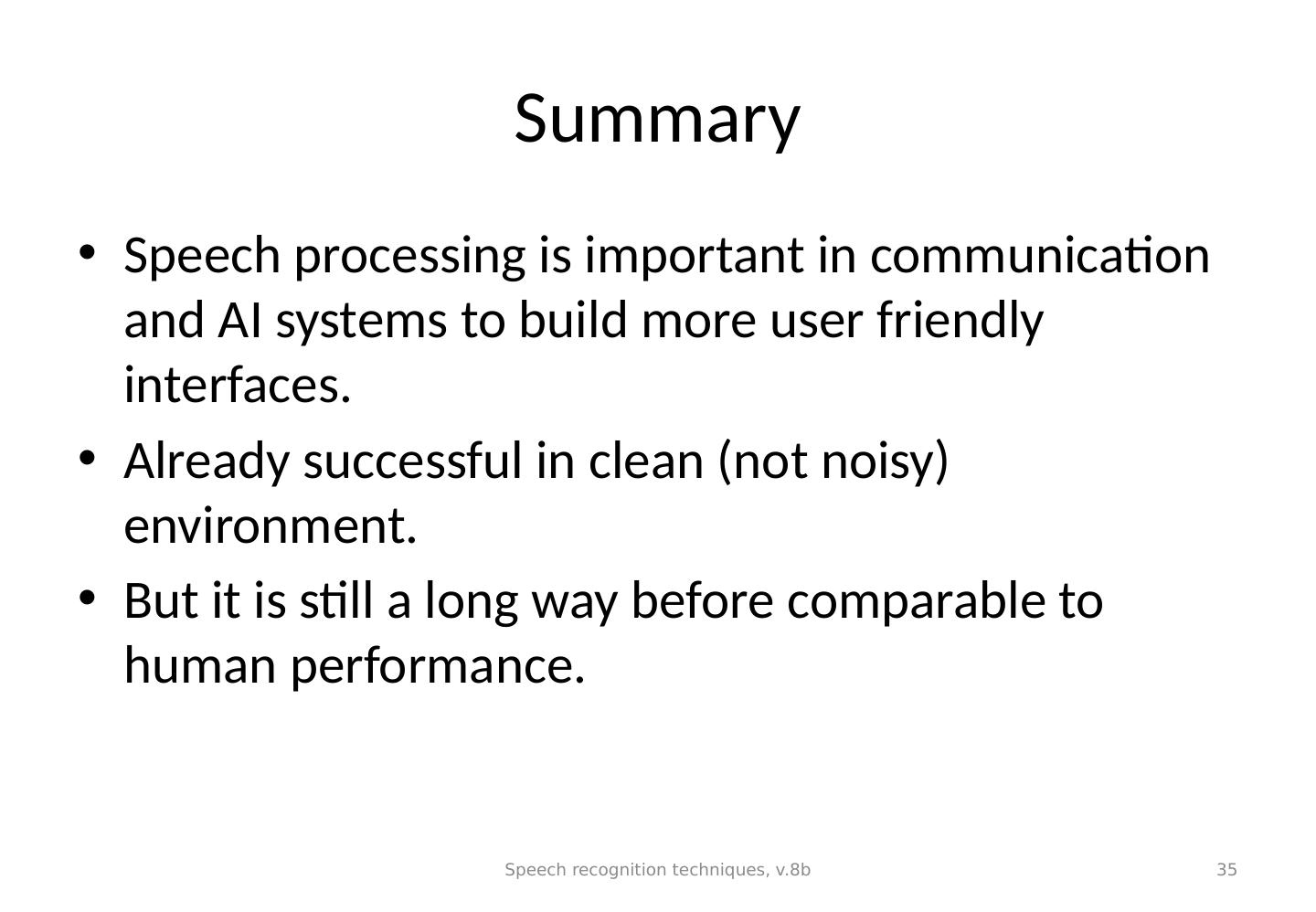 Summary

• Speech processing is important in communication and AI systems to build more user friendly interfaces.
• Already successful in clean (not noisy) environment.
• But it is still a long way before comparable to human performance.

Speech recognition techniques, v.8b

35